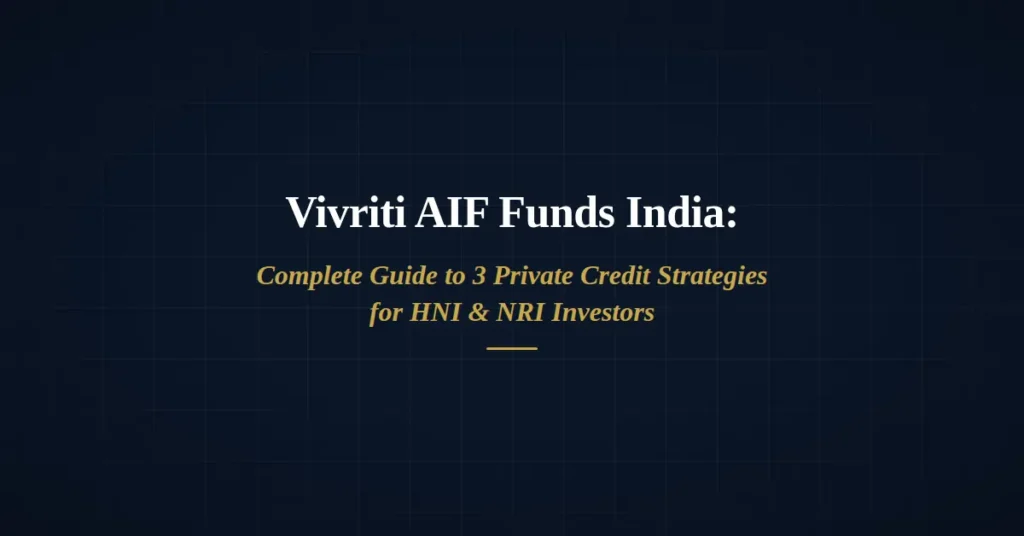 Vivriti AIF Funds India:

Complete Guide to 3 Private Credit Strategies for HNI & NRI Investors